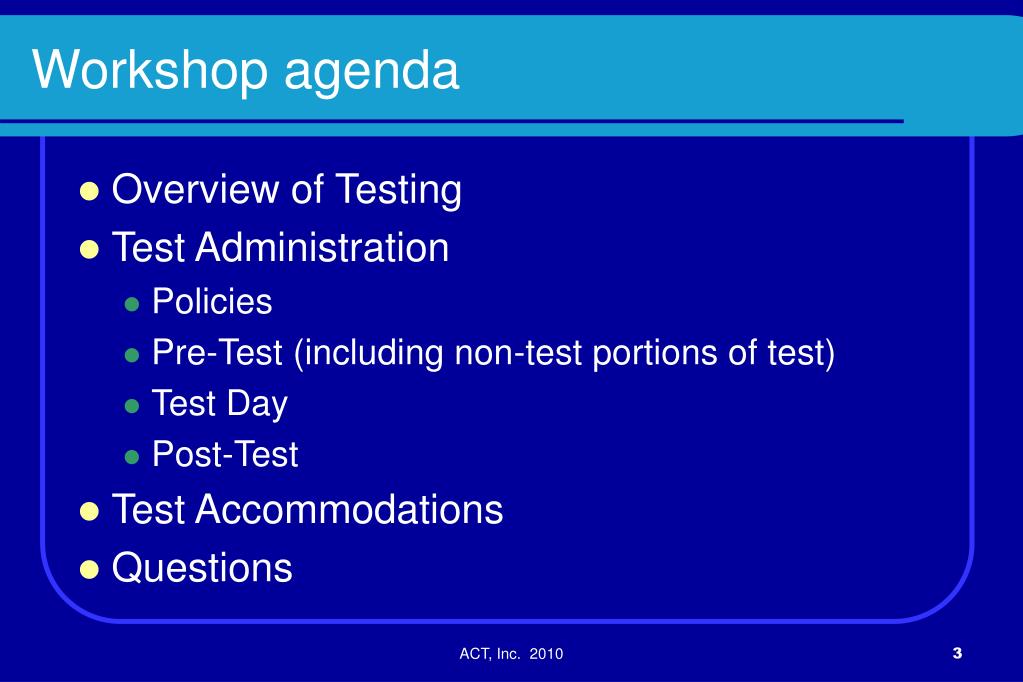 Workshop agenda

- Overview of Testing
- Test Administration
  - Policies
  - Pre-Test (including non-test portions of test)
  - Test Day
  - Post-Test
- Test Accommodations
- Questions

ACT, Inc. 2010

3